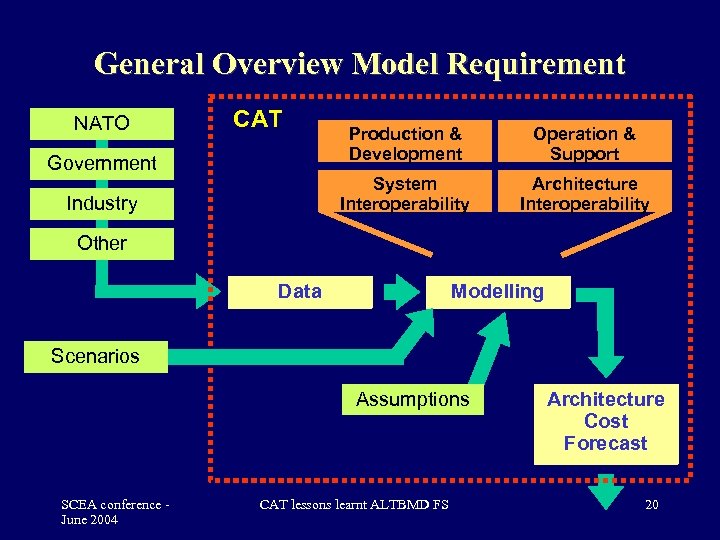 General Overview Model Requirement

NATO

Government

Industry

Other

CAT

Production & Development

Operation & Support

System Interoperability

Architecture Interoperability

Data

Modelling

Scenarios

Assumptions

Architecture Cost Forecast

SCEA conference - June 2004

CAT lessons learnt ALTBMD FS

20